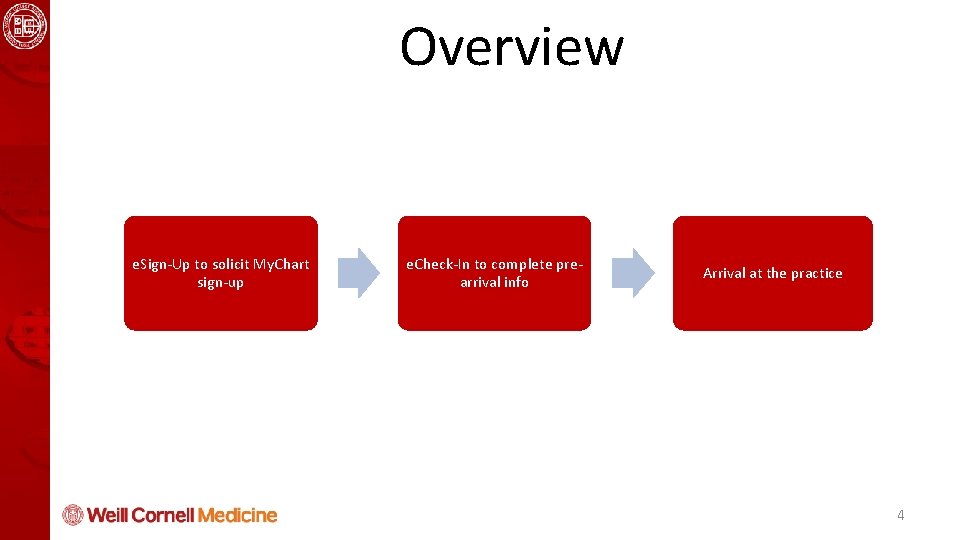 Overview

e.Sign-Up to solicit My.Chart sign-up

e.Check-In to complete pre-arrival info

Arrival at the practice

Weill Cornell Medicine

4